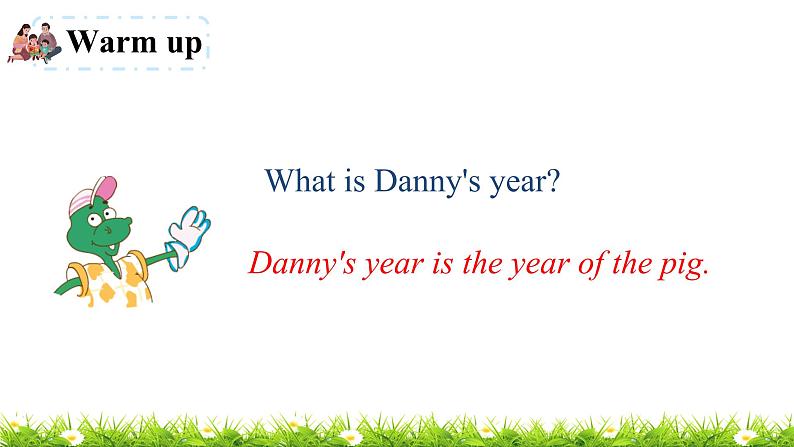 Warm up

What is Danny's year?

Danny's year is the year of the pig.